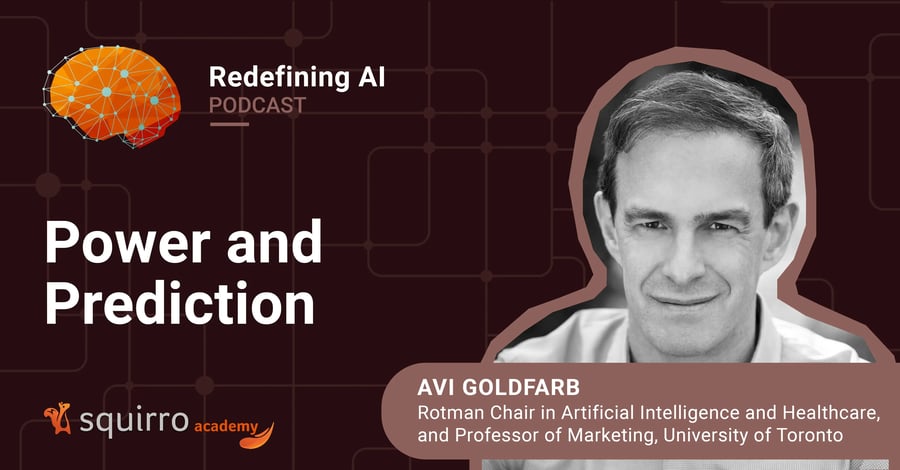 Redefining AI
PODCAST

Power and Prediction

squirro academy

AVI GOLDFARB
Rotman Chair in Artificial Intelligence and Healthcare, and Professor of Marketing, University of Toronto